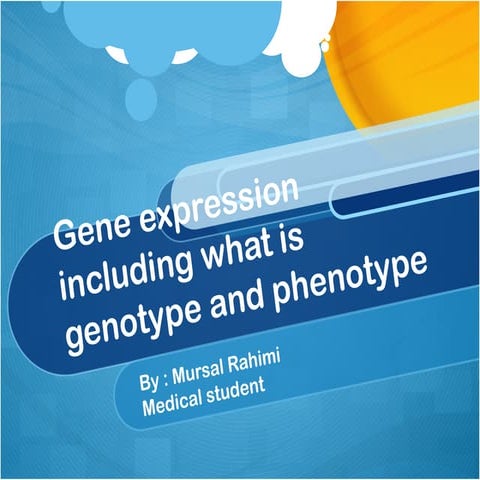 Gene expression including what is genotype and phenotype

By : Mursal Rahimi
Medical student